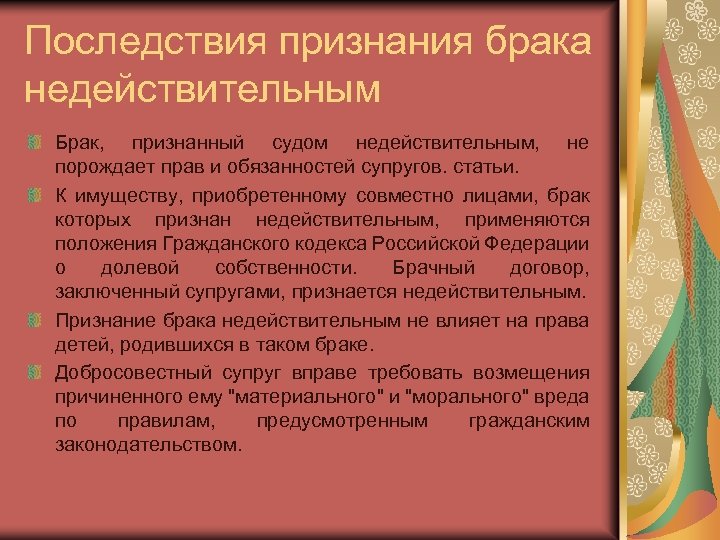 Последствия признания брака недействительным

Брак, признанный судом недействительным, не порождает прав и обязанностей супругов. статьи.

К имуществу, приобретенному совместно лицами, брак которых признан недействительным, применяются положения Гражданского кодекса Российской Федерации о долевой собственности. Брачный договор, заключенный супругами, признается недействительным.

Признание брака недействительным не влияет на права детей, родившихся в таком браке.

Добросовестный супруг вправе требовать возмещения причиненного ему "материального" и "морального" вреда по правилам, предусмотренным гражданским законодательством.